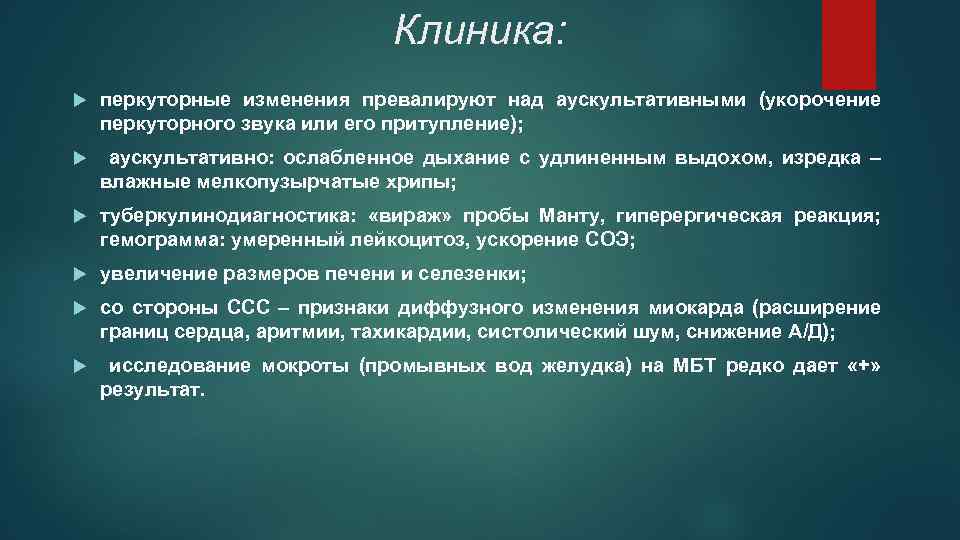 Клиника:

перкуторные изменения превалируют над аускультативными (укорочение перкуторного звука или его притупление);

аускультативно: ослабленное дыхание с удлиненным выдохом, изредка – влажные мелкопузырчатые хрипы;

туберкулинодиагностика: «вираж» пробы Манту, гиперергическая реакция; гемограмма: умеренный лейкоцитоз, ускорение СОЭ;

увеличение размеров печени и селезенки;

со стороны ССС – признаки диффузного изменения миокарда (расширение границ сердца, аритмии, тахикардии, систолический шум, снижение А/Д);

исследование мокроты (промывных вод желудка) на МБТ редко дает «+» результат.